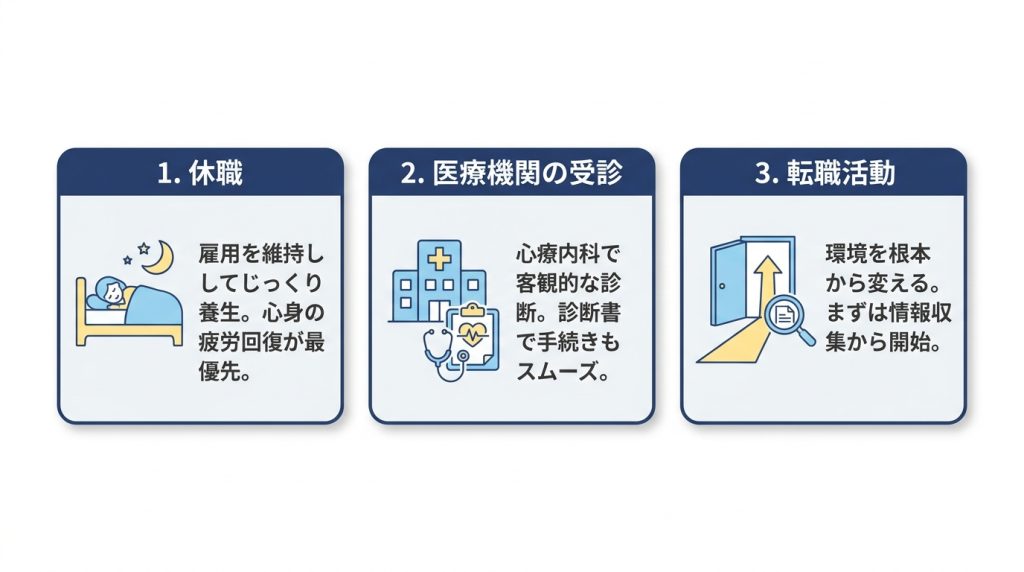 1. 休職

雇用を維持ししてじっくり養生。心身の疲労回復が最優先。

2. 医療機関の受診

心療内科で客観的な診断。診断書で手続きもスムーズ。

3. 転職活動

環境を根本から変える。まずは情報収集から開始。